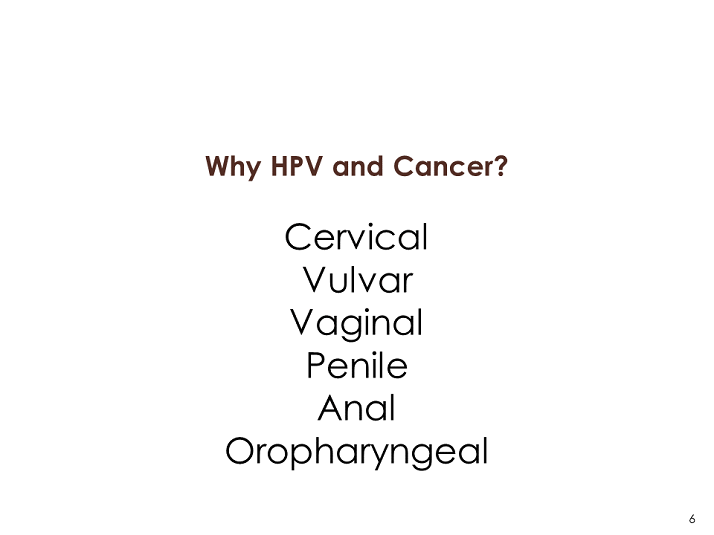 Why HPV and Cancer?

Cervical
Vulvar
Vaginal
Penile
Anal
Oropharyngeal

6